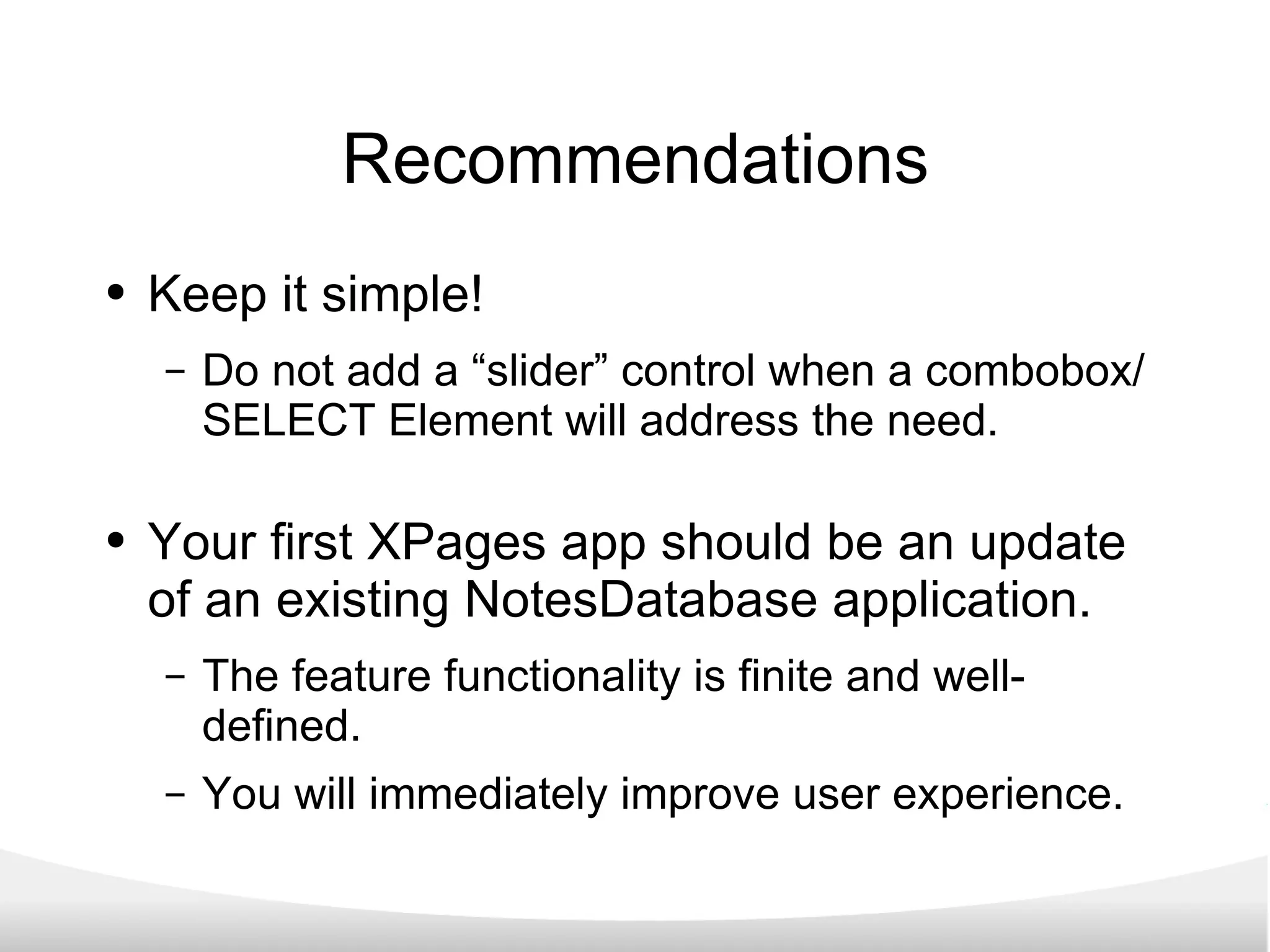 Recommendations

• Keep it simple!

– Do not add a “slider” control when a combobox/ SELECT Element will address the need.

• Your first XPages app should be an update of an existing NotesDatabase application.

– The feature functionality is finite and well-defined.

– You will immediately improve user experience.